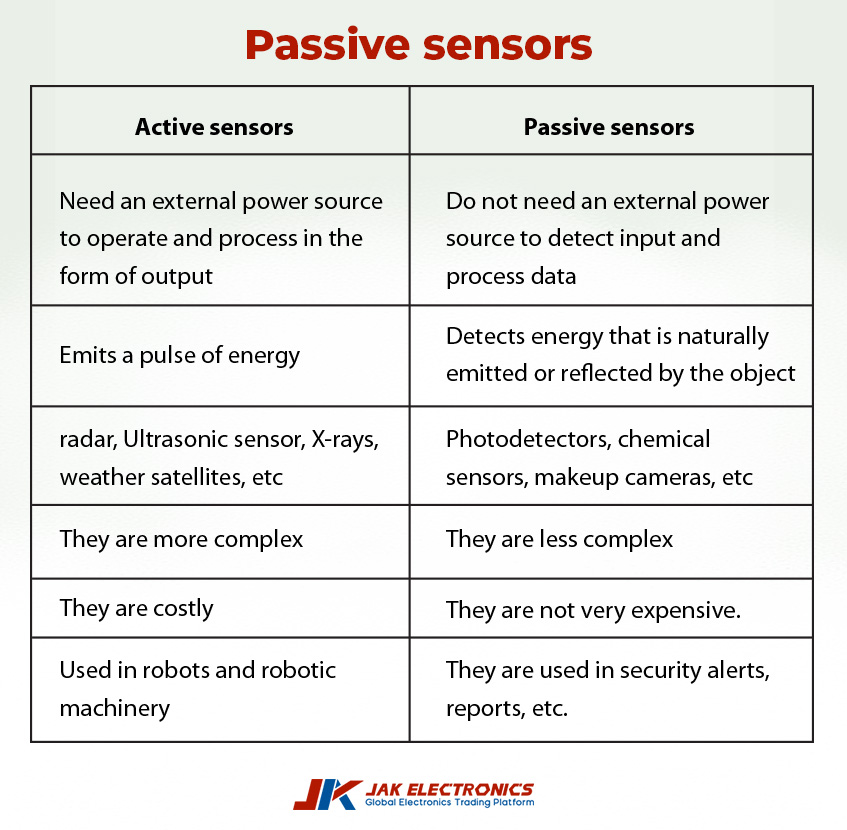 Passive sensors

| Active sensors | Passive sensors |
|---|---|
| Need an external power source to operate and process in the form of output | Do not need an external power source to detect input and process data |
| Emits a pulse of energy | Detects energy that is naturally emitted or reflected by the object |
| radar, Ultrasonic sensor, X-rays, weather satellites, etc | Photodetectors, chemical sensors, makeup cameras, etc |
| They are more complex | They are less complex |
| They are costly | They are not very expensive. |
| Used in robots and robotic machinery | They are used in security alerts, reports, etc. |

JK JAK ELECTRONICS
Global Electronics Trading Platform